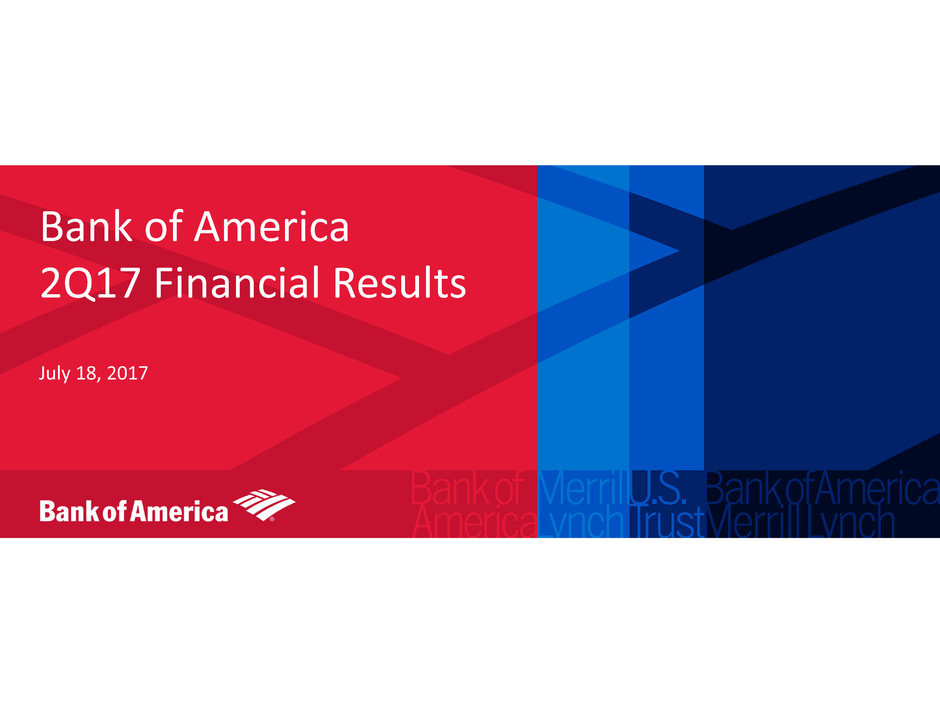 Bank of America
2Q17 Financial Results

July 18, 2017

Bank of America

Bank of America Merrill Lynch U.S. Trust Bank of America Merrill Lynch